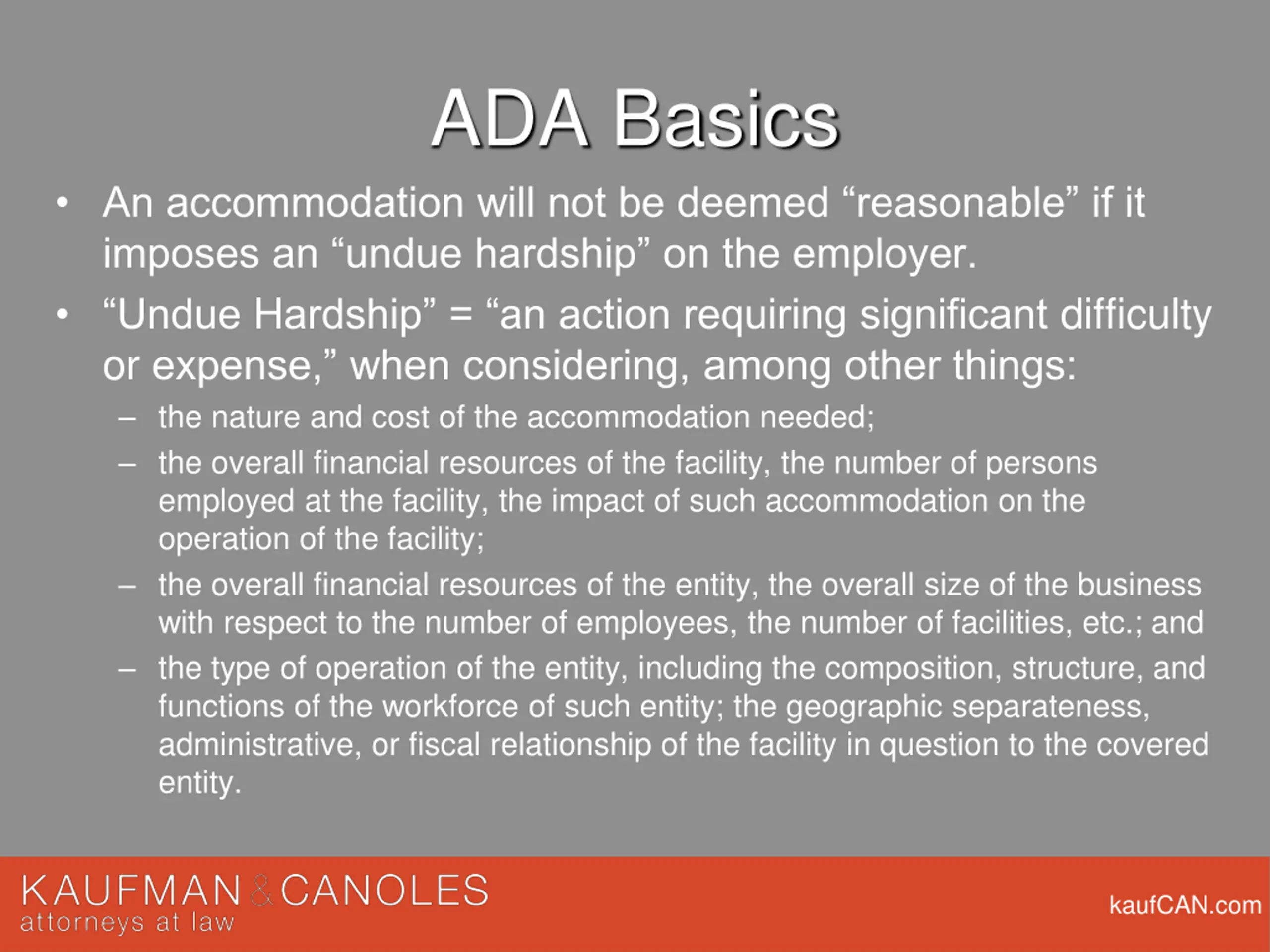 ADA Basics

• An accommodation will not be deemed “reasonable” if it imposes an “undue hardship” on the employer.

• “Undue Hardship” = “an action requiring significant difficulty or expense,” when considering, among other things:

– the nature and cost of the accommodation needed;

– the overall financial resources of the facility, the number of persons employed at the facility, the impact of such accommodation on the operation of the facility;

– the overall financial resources of the entity, the overall size of the business with respect to the number of employees, the number of facilities, etc.; and

– the type of operation of the entity, including the composition, structure, and functions of the workforce of such entity; the geographic separateness, administrative, or fiscal relationship of the facility in question to the covered entity.

KAUFMAN & CANOLES
attorneys at law

kaufCAN.com